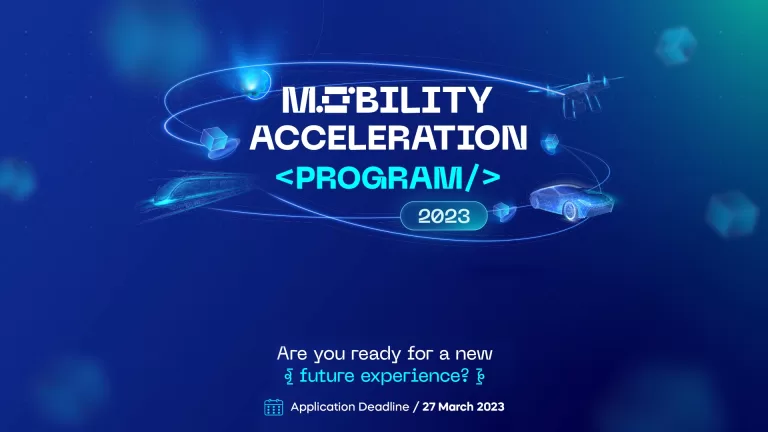 MOBILITY
ACCELERATION
<PROGRAM/>
2023

Are you ready for a new
future experience?

Application Deadline / 27 March 2023